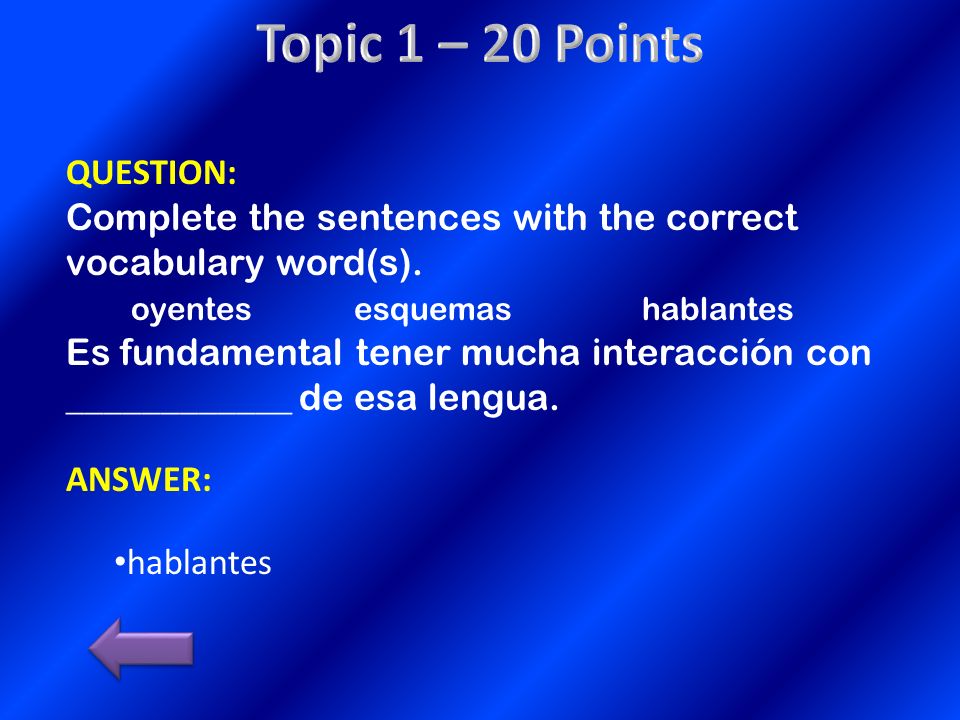 Topic 1 – 20 Points

QUESTION:
Complete the sentences with the correct vocabulary word(s).
oyentes esquemas hablantes
Es fundamental tener mucha interacción con ____________ de esa lengua.

ANSWER:

•hablantes